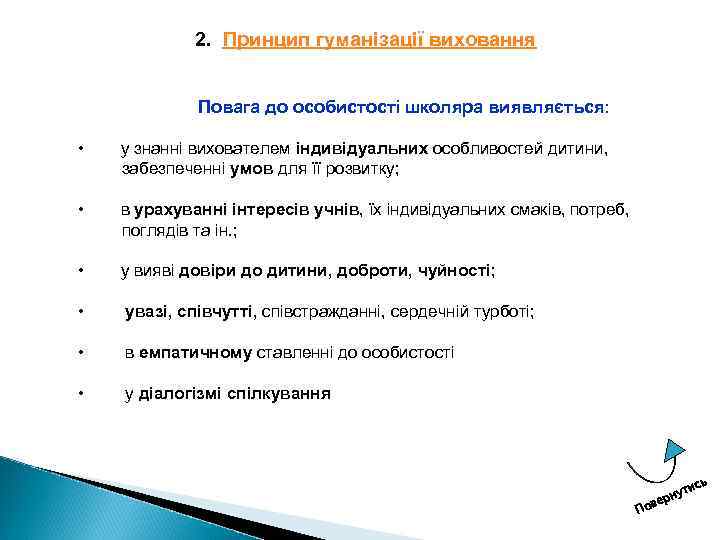 2. Принцип гуманізації виховання

Повага до особистості школяра виявляється:

• у знанні вихователем індивідуальних особливостей дитини, забезпеченні умов для її розвитку;

• в урахуванні інтересів учнів, їх індивідуальних смаків, потреб, поглядів та ін.;

• у вияві довіри до дитини, доброти, чуйності;

• увазі, співчутті, співстражданні, сердечній турботі;

• в емпатичному ставленні до особистості

• у діалогізмі спілкування

Повернутись